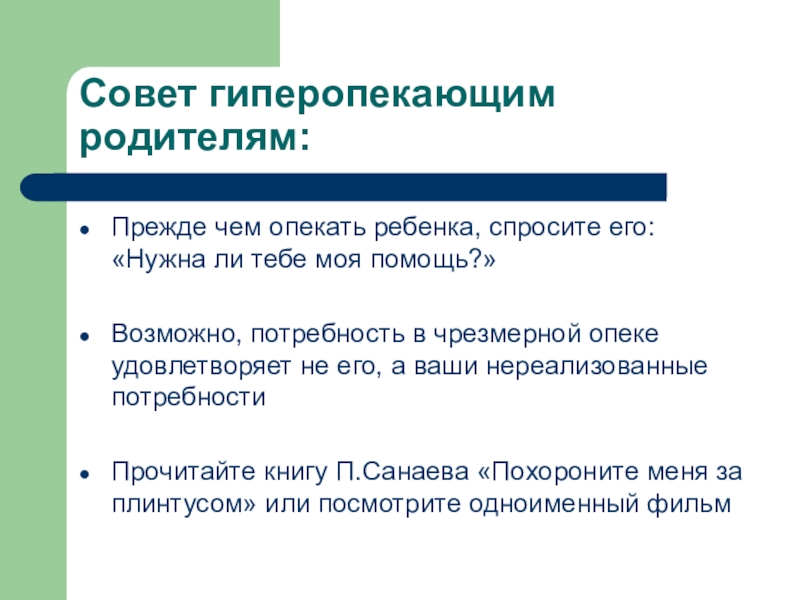 Совет гиперопекающим родителям:

- Прежде чем опекать ребенка, спросите его: «Нужна ли тебе моя помощь?»

- Возможно, потребность в чрезмерной опеке удовлетворяет не его, а ваши нереализованные потребности

- Прочитайте книгу П.Санаева «Похороните меня за плинтусом» или посмотрите одноименный фильм